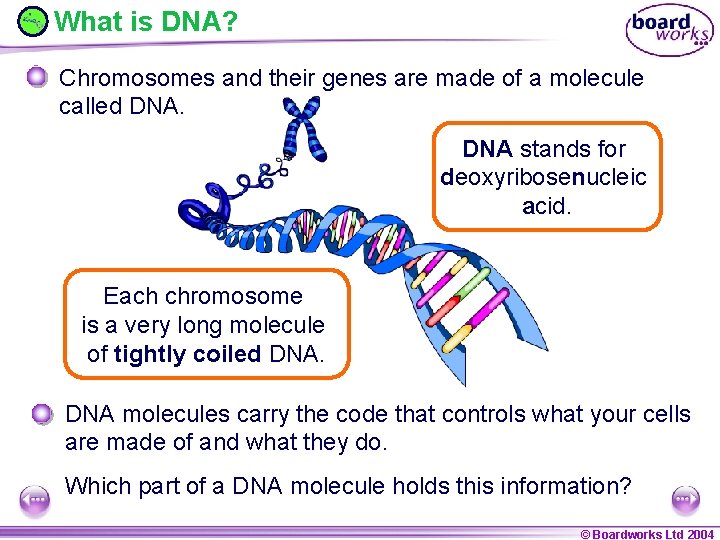 What is DNA?

board works

Chromosomes and their genes are made of a molecule called DNA.

DNA stands for deoxyribosenucleic acid.

Each chromosome is a very long molecule of tightly coiled DNA.

DNA molecules carry the code that controls what your cells are made of and what they do.

Which part of a DNA molecule holds this information?

© Boardworks Ltd 2004